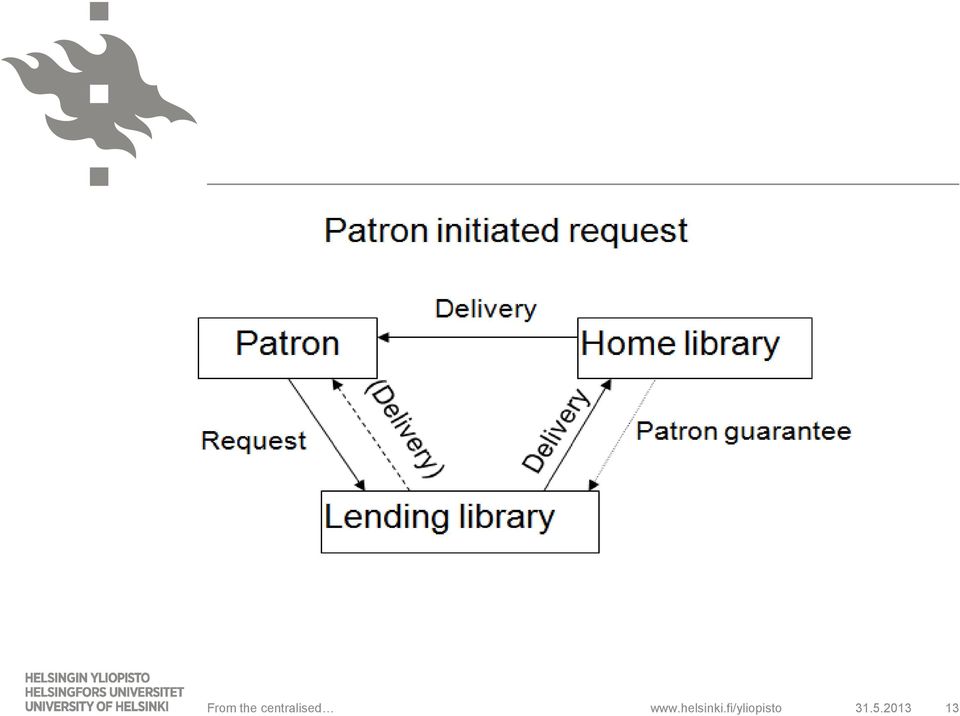 Patron initiated request

Delivery

Patron

Home library

Request

(Delivery)

Delivery

Patron guarantee

Lending library

HELSINGIN YLIOPISTO
HELSINGFORS UNIVERSITET
UNIVERSITY OF HELSINKI

From the centralised…

www.helsinki.fi/yliopisto

31.5.2013

13